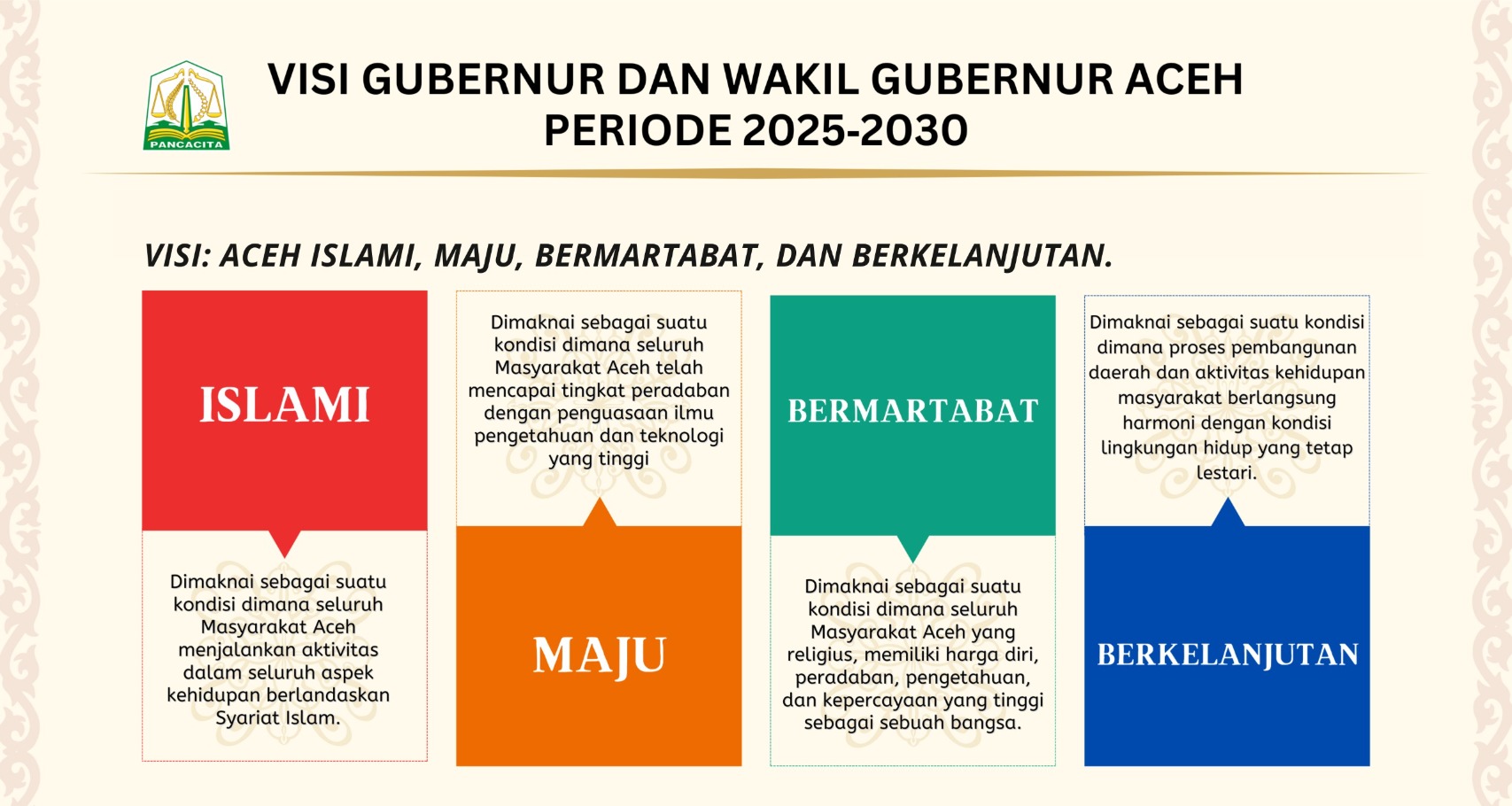 PANCACITA

VISI GUBERNUR DAN WAKIL GUBERNUR ACEH PERIODE 2025-2030

VISI: ACEH ISLAMI, MAJU, BERMARTABAT, DAN BERKELANJUTAN.

ISLAMI

Dimaknai sebagai suatu kondisi dimana seluruh Masyarakat Aceh menjalankan aktivitas dalam seluruh aspek kehidupan berlandaskan Syariat Islam.

Dimaknai sebagai suatu kondisi dimana seluruh Masyarakat Aceh telah mencapai tingkat peradaban dengan penguasaan ilmu pengetahuan dan teknologi yang tinggi

MAJU

BERMARTABAT

Dimaknai sebagai suatu kondisi dimana seluruh Masyarakat Aceh yang religius, memiliki harga diri, peradaban, pengetahuan, dan kepercayaan yang tinggi sebagai sebuah bangsa.

Dimaknai sebagai suatu kondisi dimana proses pembangunan daerah dan aktivitas kehidupan masyarakat berlangsung harmoni dengan kondisi lingkungan hidup yang tetap lestari.

BERKELANJUTAN